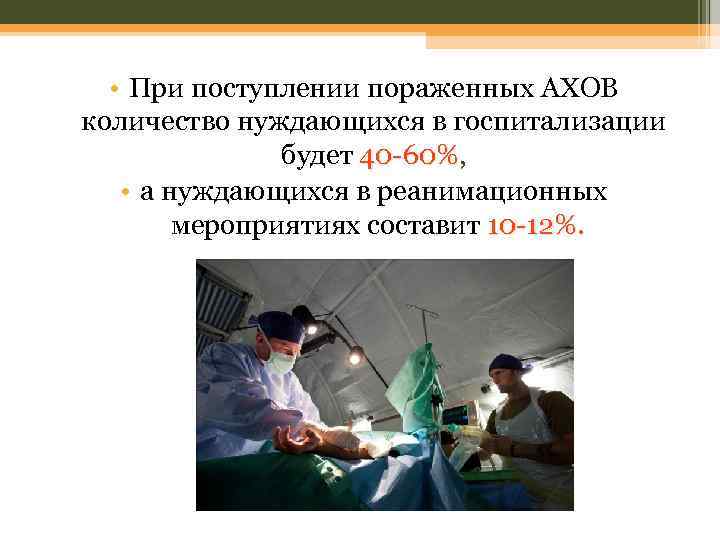 • При поступлении пораженных АХОВ количество нуждающихся в госпитализации будет 40-60%,

• а нуждающихся в реанимационных мероприятиях составит 10-12%.